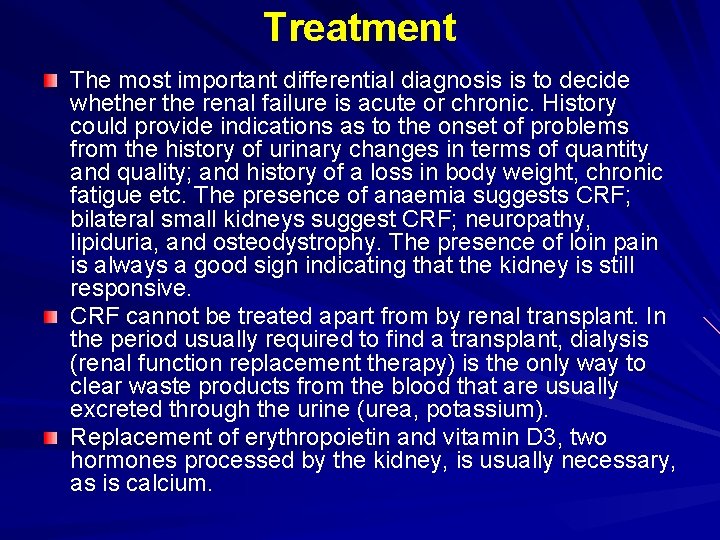 Treatment

The most important differential diagnosis is to decide whether the renal failure is acute or chronic. History could provide indications as to the onset of problems from the history of urinary changes in terms of quantity and quality; and history of a loss in body weight, chronic fatigue etc. The presence of anaemia suggests CRF; bilateral small kidneys suggest CRF; neuropathy, lipiduria, and osteodystrophy. The presence of loin pain is always a good sign indicating that the kidney is still responsive.

CRF cannot be treated apart from by renal transplant. In the period usually required to find a transplant, dialysis (renal function replacement therapy) is the only way to clear waste products from the blood that are usually excreted through the urine (urea, potassium).

Replacement of erythropoietin and vitamin D3, two hormones processed by the kidney, is usually necessary, as is calcium.